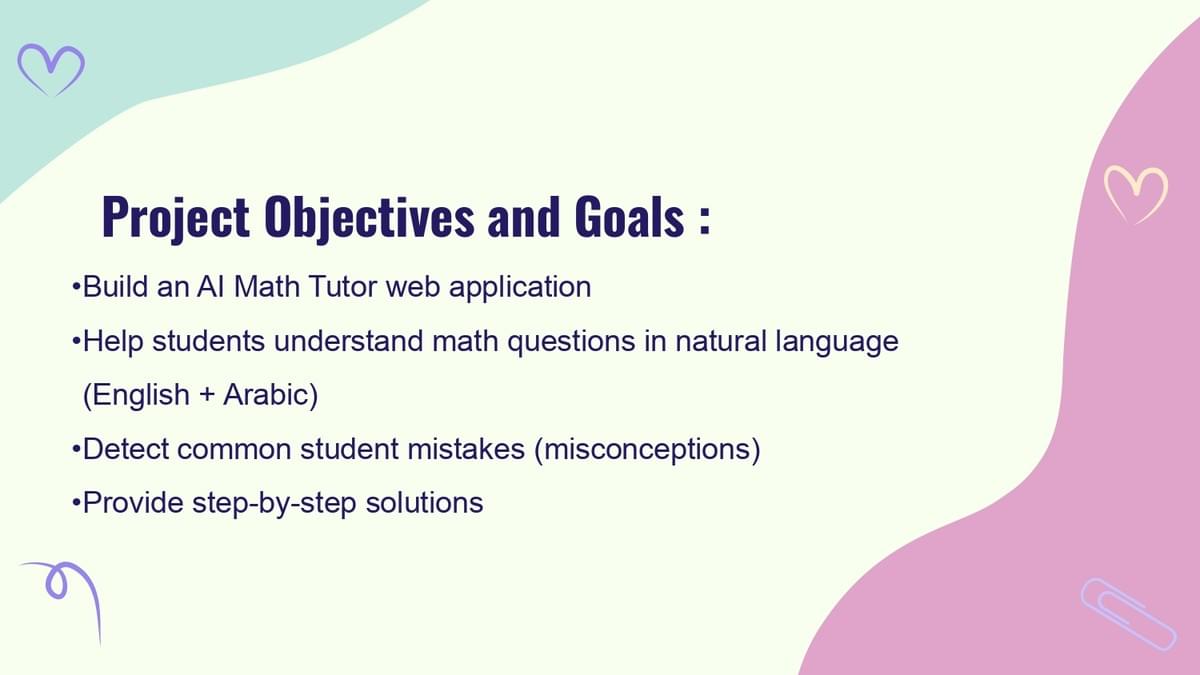 Project Objectives and Goals :

•Build an AI Math Tutor web application

•Help students understand math questions in natural language (English + Arabic)

•Detect common student mistakes (misconceptions)

•Provide step-by-step solutions